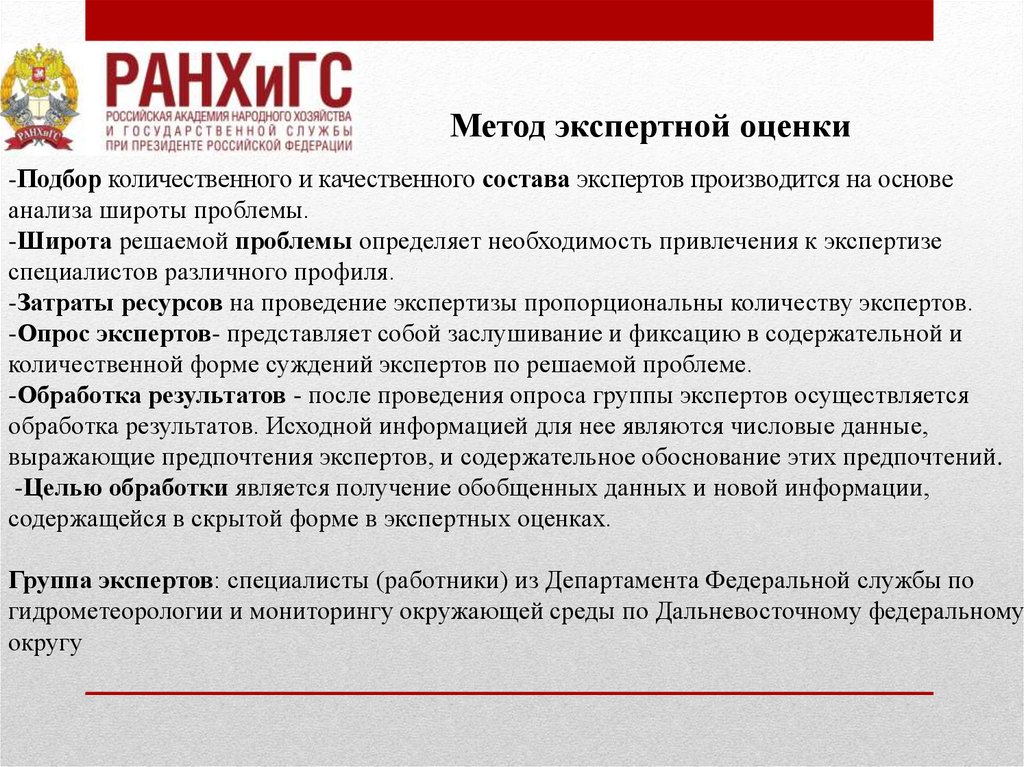 РАНХиГС
РАНХиГС
РОССИЙСКАЯ АКАДЕМИЯ НАРОДНОГО ХОЗЯЙСТВА И ГОСУДАРСТВЕННОЙ СЛУЖБЫ ПРИ ПРЕЗИДЕНТЕ РОССИЙСКОЙ ФЕДЕРАЦИИ

Метод экспертной оценки

-Подбор количественного и качественного состава экспертов производится на основе анализа широты проблемы.
-Широта решаемой проблемы определяет необходимость привлечения к экспертизе специалистов различного профиля.
-Затраты ресурсов на проведение экспертизы пропорциональны количеству экспертов.
-Опрос экспертов- представляет собой заслушивание и фиксацию в содержательной и количественной форме суждений экспертов по решаемой проблеме.
-Обработка результатов - после проведения опроса группы экспертов осуществляется обработка результатов. Исходной информацией для нее являются числовые данные, выражающие предпочтения экспертов, и содержательное обоснование этих предпочтений.
-Целью обработки является получение обобщенных данных и новой информации, содержащейся в скрытой форме в экспертных оценках.

Группа экспертов: специалисты (работники) из Департамента Федеральной службы по гидрометеорологии и мониторингу окружающей среды по Дальневосточному федеральному округу